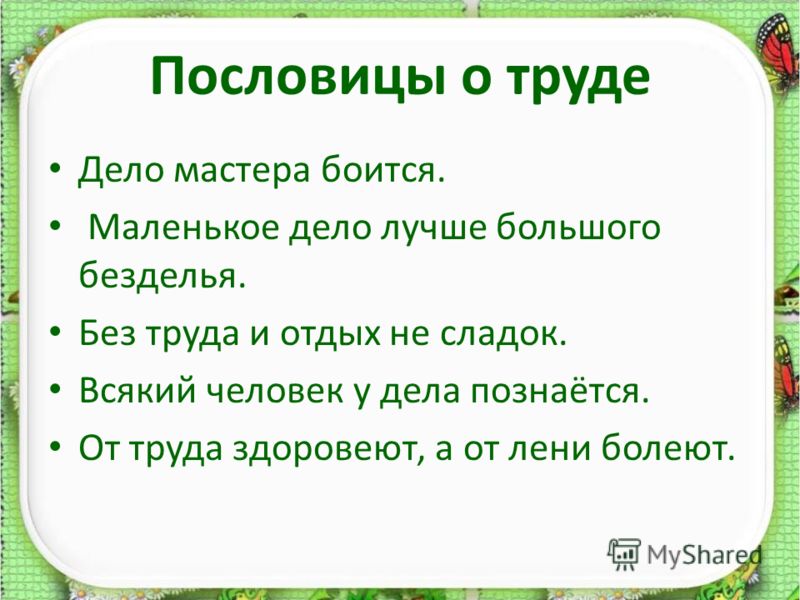 Пословицы о труде

• Дело мастера боится.
• Маленькое дело лучше большого безделья.
• Без труда и отдых не сладок.
• Всякий человек у дела познаётся.
• От труда здоровеют, а от лени болеют.

MyShared